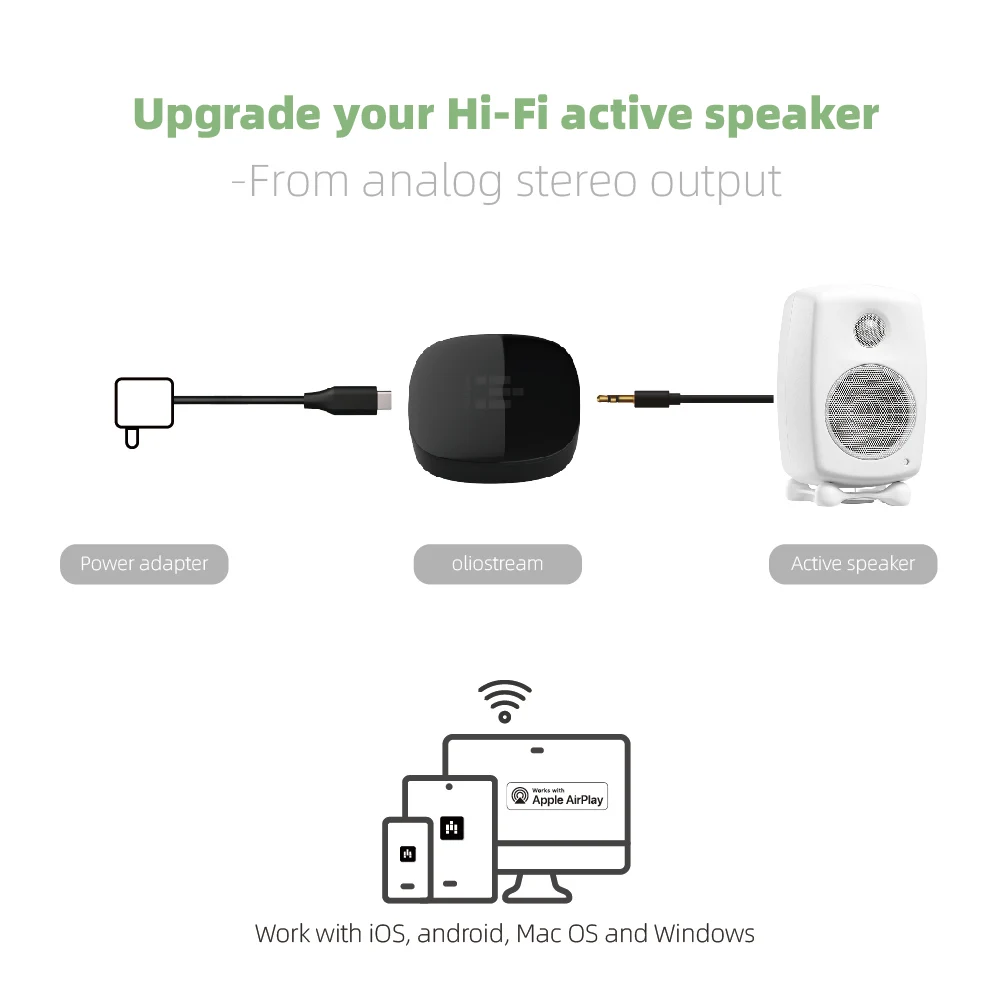 Upgrade your Hi-Fi active speaker
-From analog stereo output

Power adapter
oliostream
Active speaker

Works with
Apple AirPlay

Work with iOS, android, Mac OS and Windows